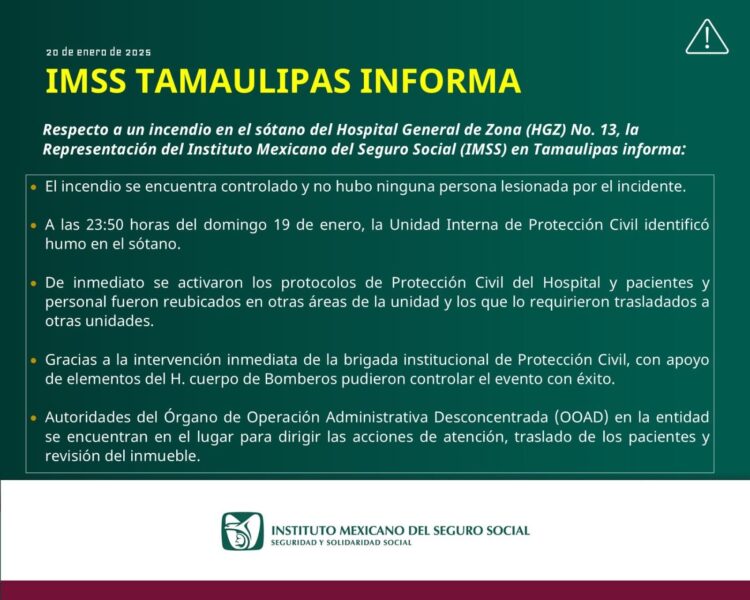 20 de enero de 2025

IMSS TAMAULIPAS INFORMA

Respecto a un incendio en el sótano del Hospital General de Zona (HGZ) No. 13, la Representación del Instituto Mexicano del Seguro Social (IMSS) en Tamaulipas informa:

• El incendio se encuentra controlado y no hubo ninguna persona lesionada por el incidente.

• A las 23:50 horas del domingo 19 de enero, la Unidad Interna de Protección Civil identificó humo en el sótano.

• De inmediato se activaron los protocolos de Protección Civil del Hospital y pacientes y personal fueron reubicados en otras áreas de la unidad y los que lo requirieron trasladados a otras unidades.

• Gracias a la intervención inmediata de la brigada institucional de Protección Civil, con apoyo de elementos del H. cuerpo de Bomberos pudieron controlar el evento con éxito.

• Autoridades del Órgano de Operación Administrativa Desconcentrada (OOAD) en la entidad se encuentran en el lugar para dirigir las acciones de atención, traslado de los pacientes y revisión del inmueble.

INSTITUTO MEXICANO DEL SEGURO SOCIAL
SEGURIDAD Y SOLIDARIDAD SOCIAL